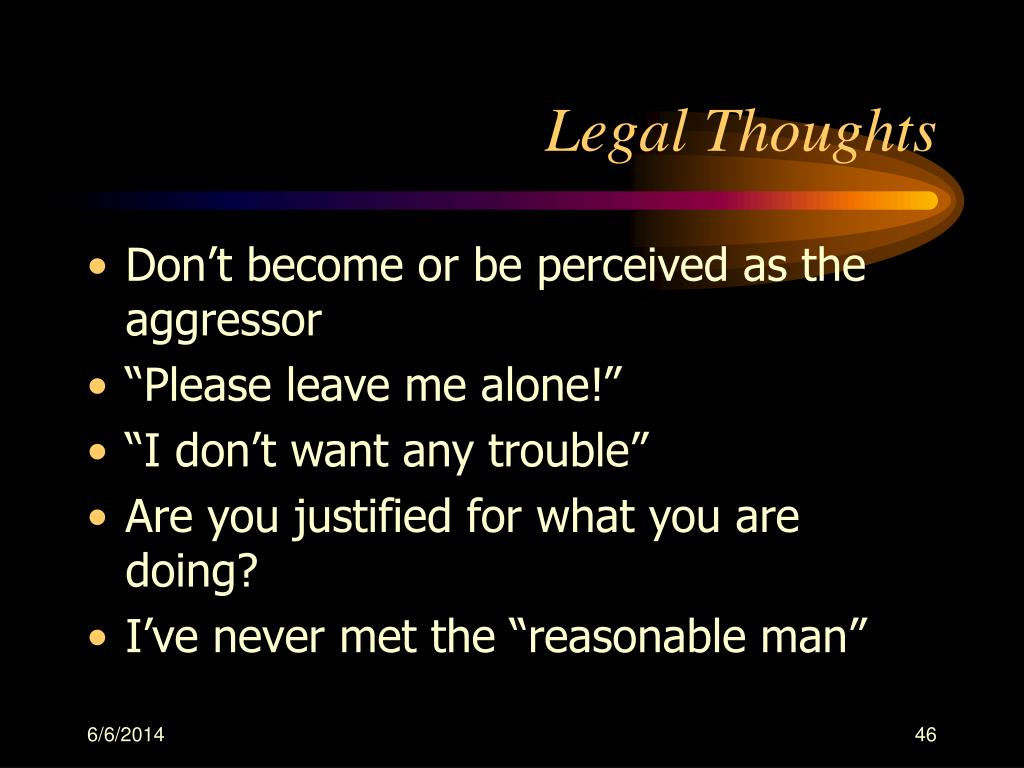 Legal Thoughts

• Don’t become or be perceived as the aggressor
• “Please leave me alone!”
• “I don’t want any trouble”
• Are you justified for what you are doing?
• I’ve never met the “reasonable man”

6/6/2014

46